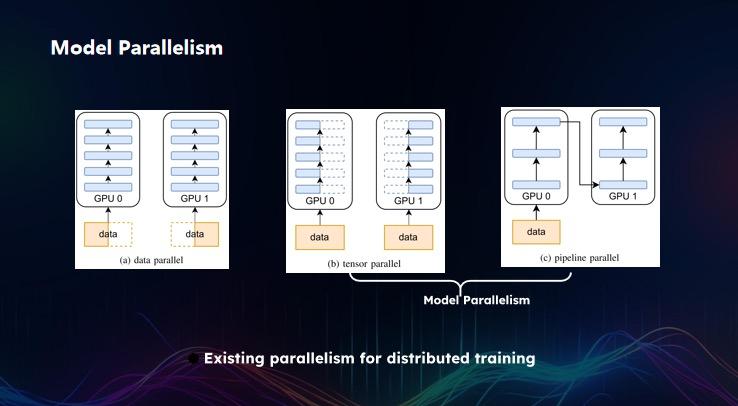 Model Parallelism

GPU 0

GPU 1

data

data

(a) data parallel

GPU 0

GPU 1

data

data

(b) tensor parallel

GPU 0

GPU 1

data

(c) pipeline parallel

Model Parallelism

Existing parallelism for distributed training